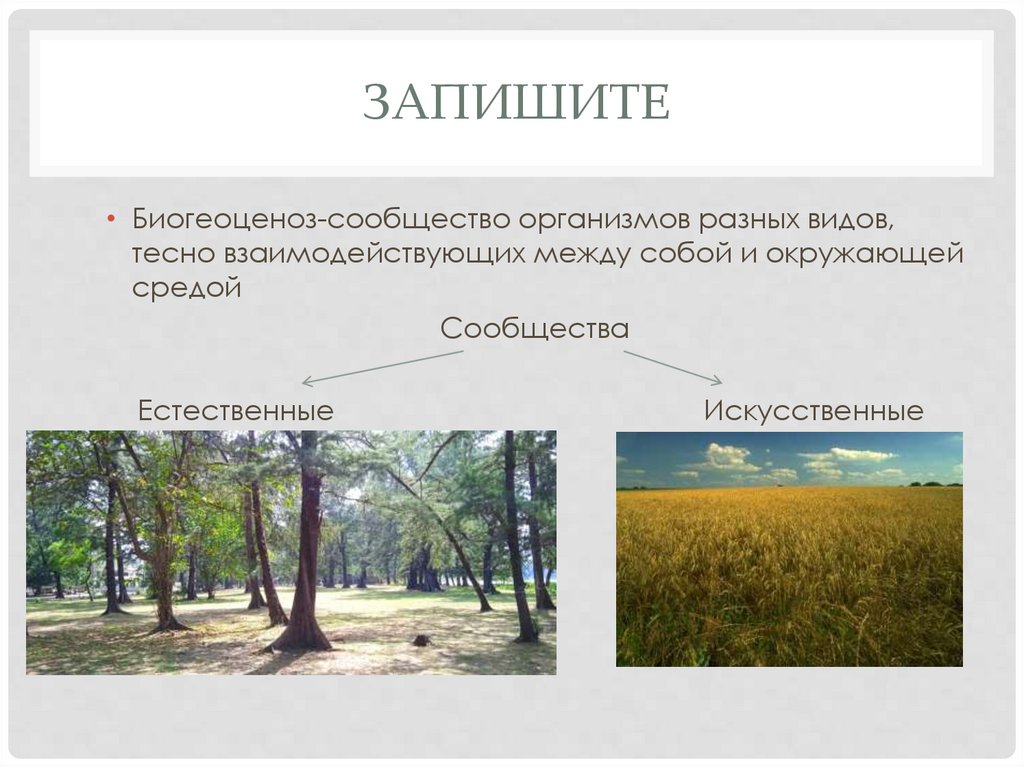 ЗАПИШИТЕ

• Биогеоценоз-сообщество организмов разных видов, тесно взаимодействующих между собой и окружающей средой

Сообщества

Естественные

Искусственные